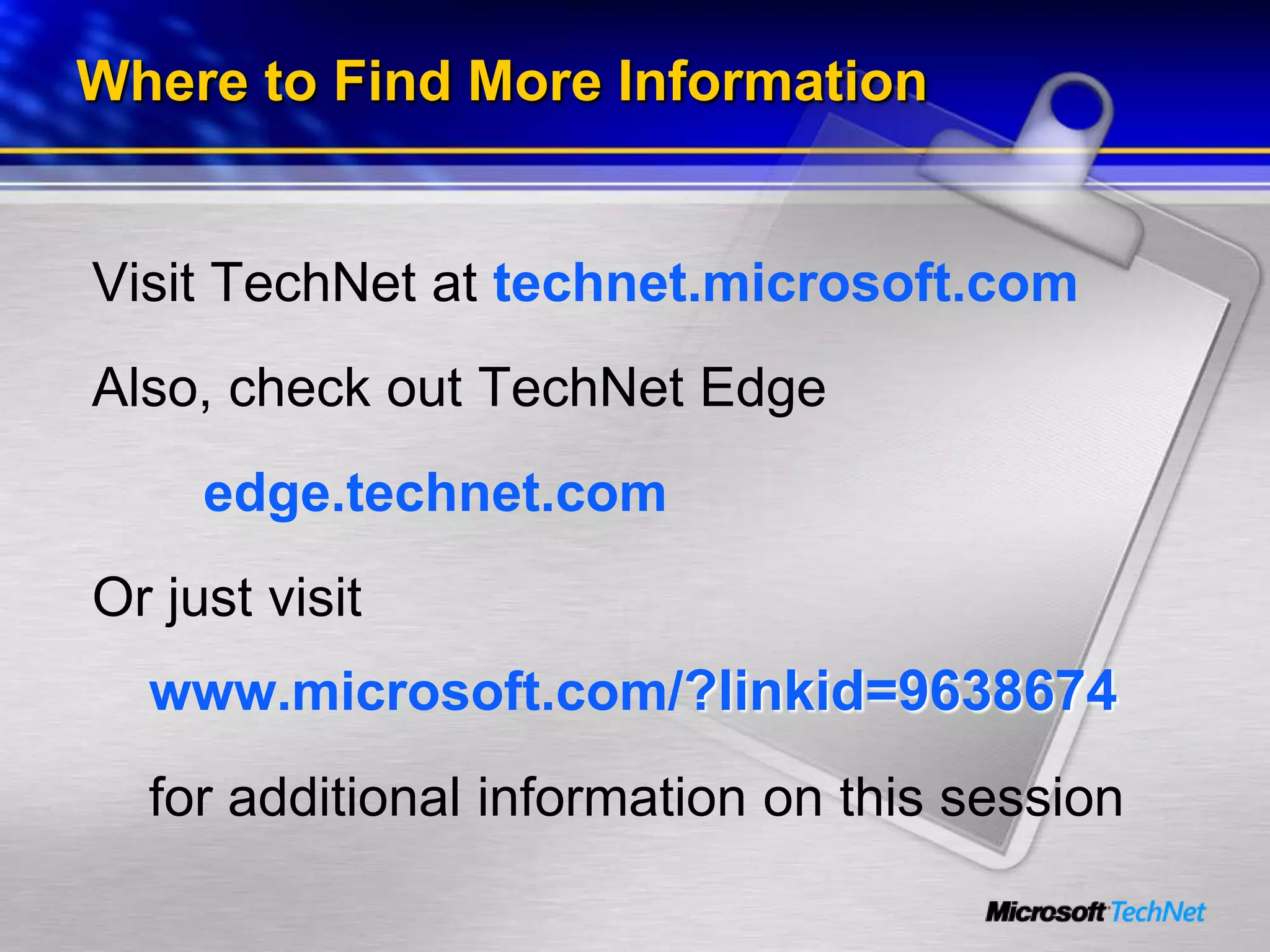 Where to Find More Information

Visit TechNet at technet.microsoft.com

Also, check out TechNet Edge

edge.technet.com

Or just visit

www.microsoft.com/?linkid=9638674

for additional information on this session

Microsoft TechNet